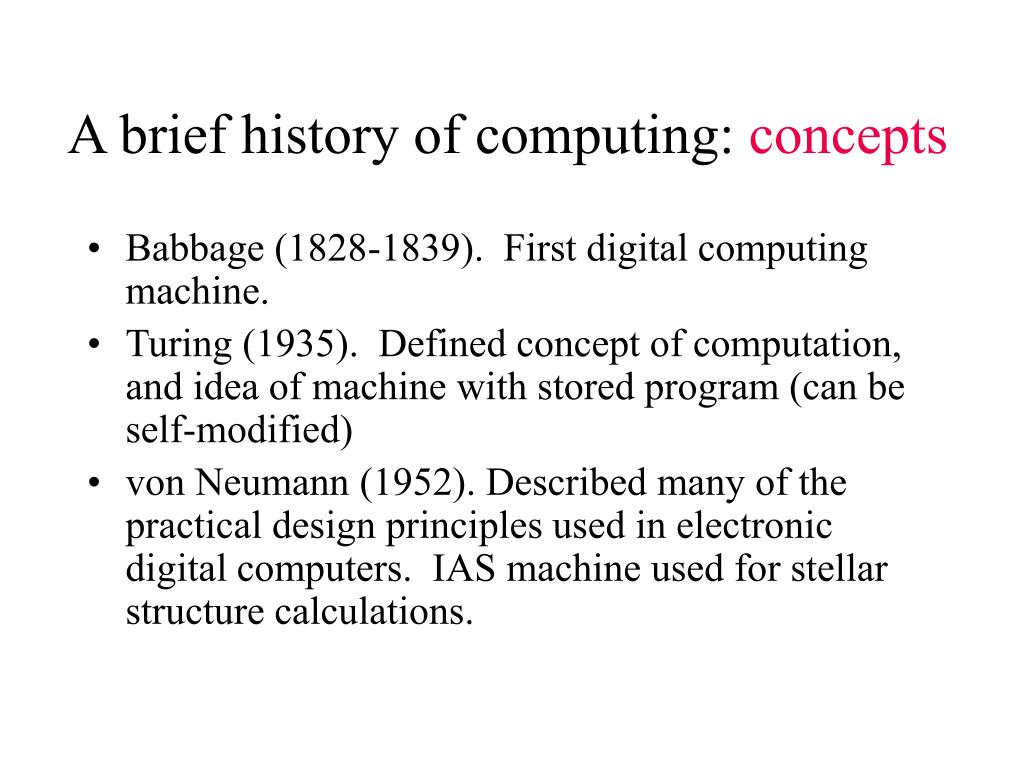 A brief history of computing: concepts

• Babbage (1828-1839). First digital computing machine.
• Turing (1935). Defined concept of computation, and idea of machine with stored program (can be self-modified)
• von Neumann (1952). Described many of the practical design principles used in electronic digital computers. IAS machine used for stellar structure calculations.